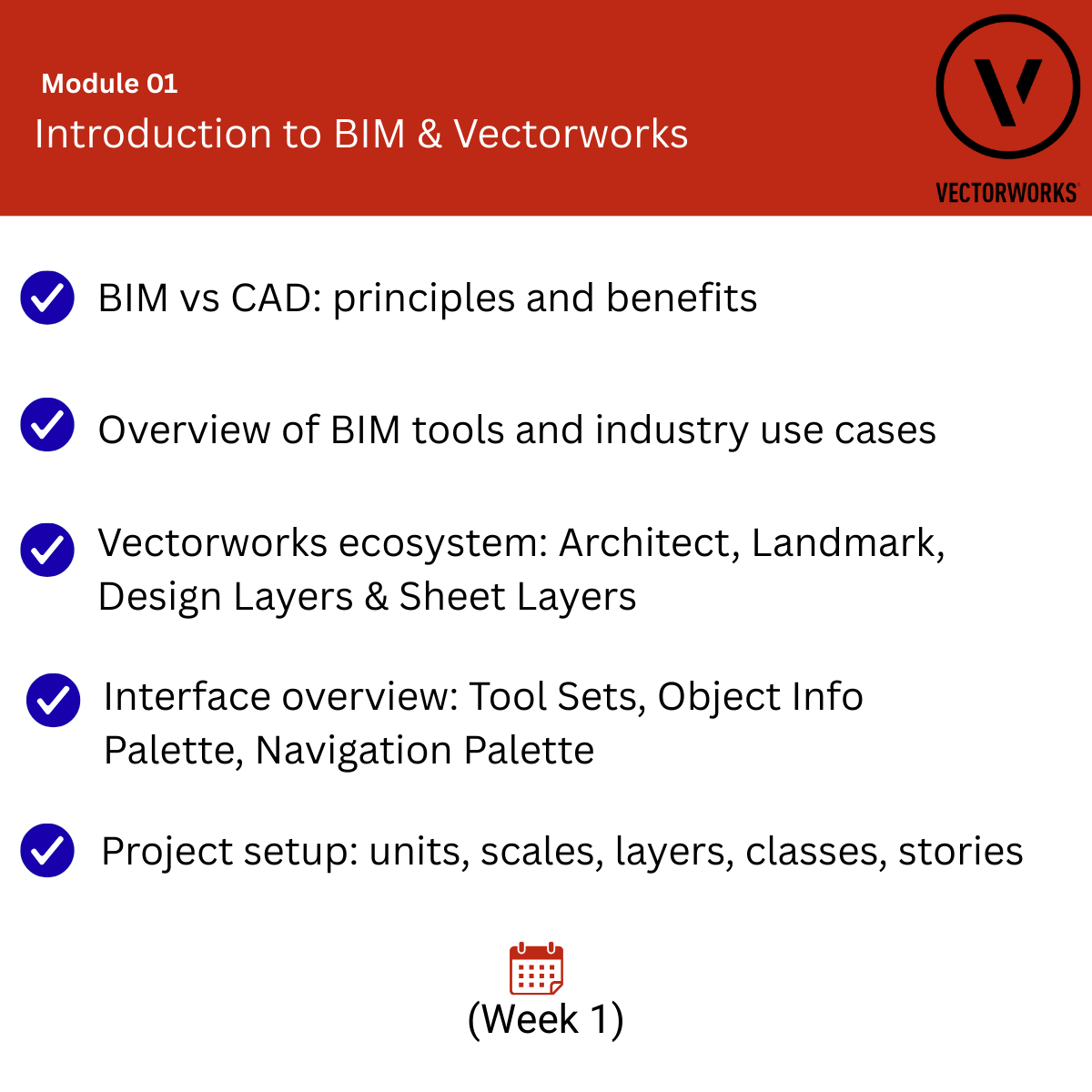 Module 01
Introduction to BIM & Vectorworks

V
VECTORWORKS

BIM vs CAD: principles and benefits

Overview of BIM tools and industry use cases

Vectorworks ecosystem: Architect, Landmark, Design Layers & Sheet Layers

Interface overview: Tool Sets, Object Info Palette, Navigation Palette

Project setup: units, scales, layers, classes, stories

(Week 1)